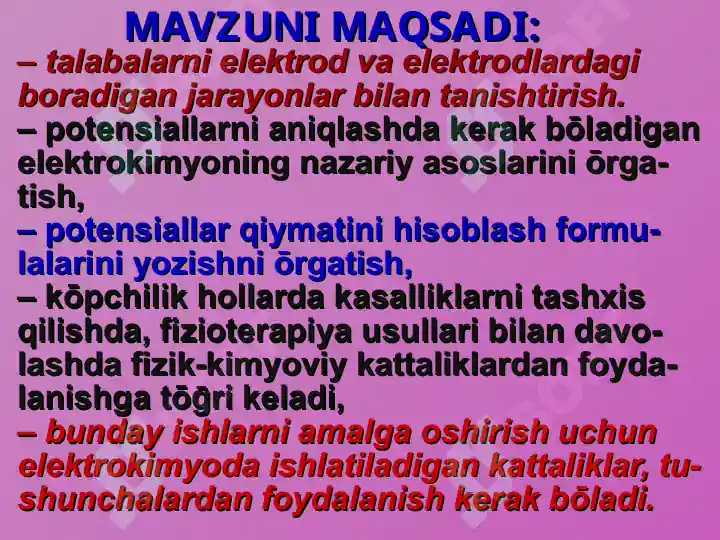 MAVZUNI MAQSADI:
– talabalarni elektrod va elektrodlardagi boradigan jarayonlar bilan tanishtirish.
– potensiallarni aniqlashda kerak bōladigan elektrokimyoning nazariy asoslarini ōrgatish,
– potensiallar qiymatini hisoblash formulalarini yozishni ōrgatish,
– kōpchilik hollarda kasalliklarni tashxis qilishda, fizioterapiya usullari bilan davolashda fizik-kimyoviy kattaliklardan foydalanishga tōğri keladi,
– bunday ishlarni amalga oshirish uchun elektrokimyoda ishlatiladigan kattaliklar, tushunchalardan foydalanish kerak bōladi.